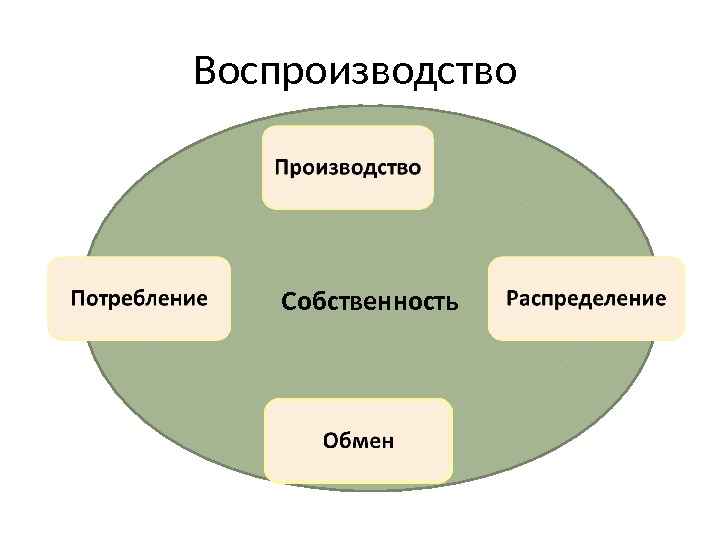 Воспроизводство

Производство

Потребление

Собственность

Распределение

Обмен